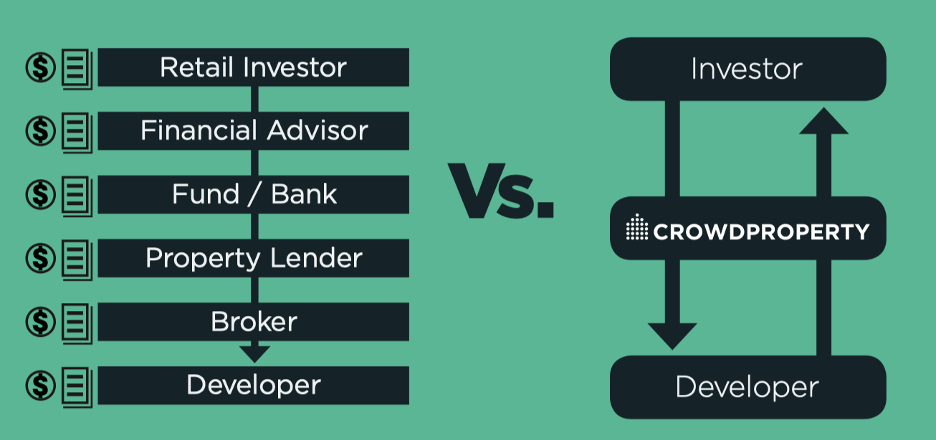 Retail Investor
Financial Advisor
Fund / Bank
Property Lender
Broker
Developer

Vs.

Investor
CROWDPROPERTY
Developer